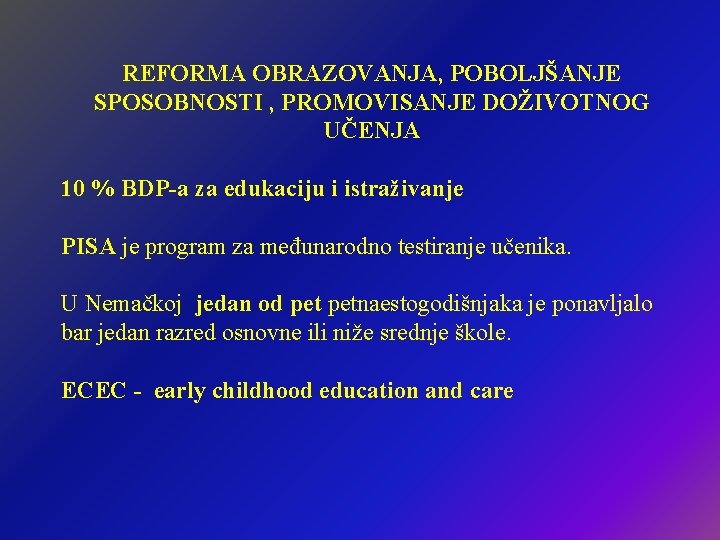 REFORMA OBRAZOVANJA, POBOLJŠANJE SPOSOBNOSTI , PROMOVISANJE DOŽIVOTNOG UČENJA

10 % BDP-a za edukaciju i istraživanje

PISA je program za međunarodno testiranje učenika.

U Nemačkoj jedan od pet petnaestogodišnjaka je ponavljalo bar jedan razred osnovne ili niže srednje škole.

ECEC - early childhood education and care